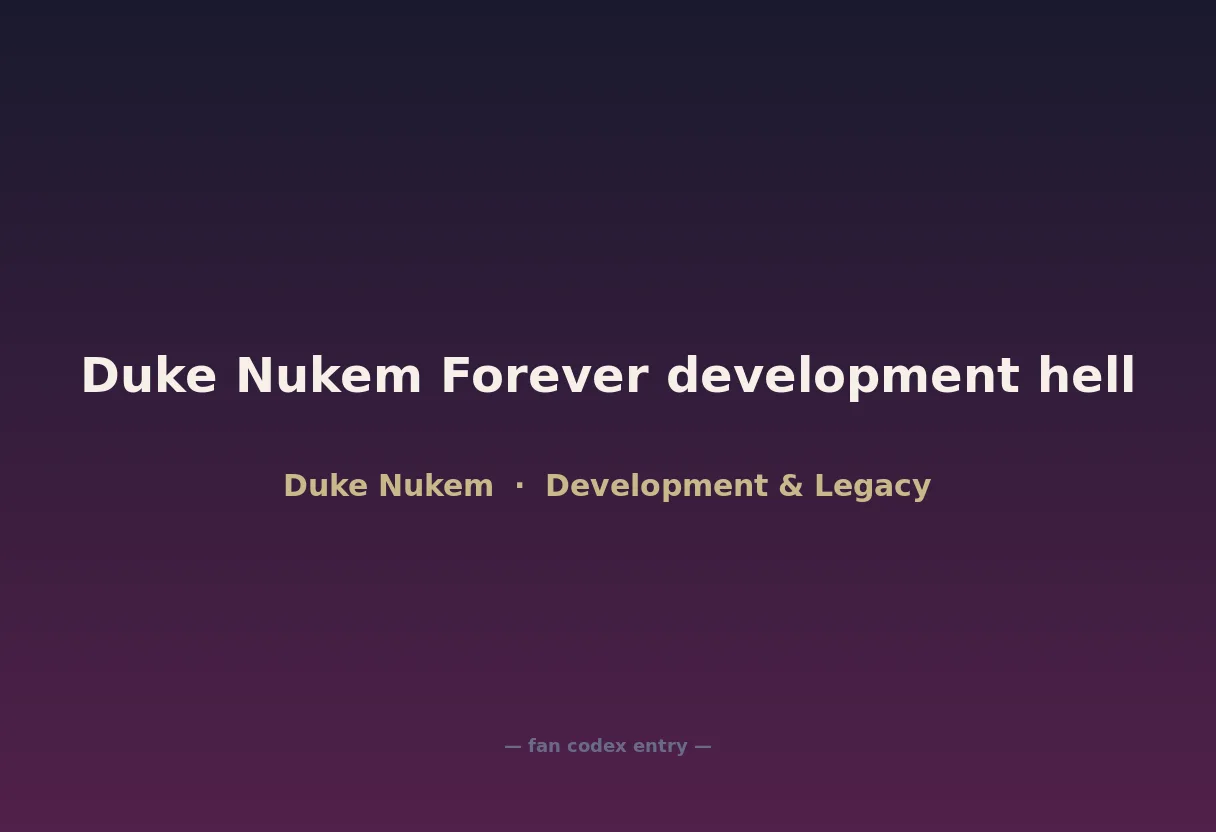 Duke Nukem Forever development hell

Duke Nukem · Development & Legacy

— fan codex entry —